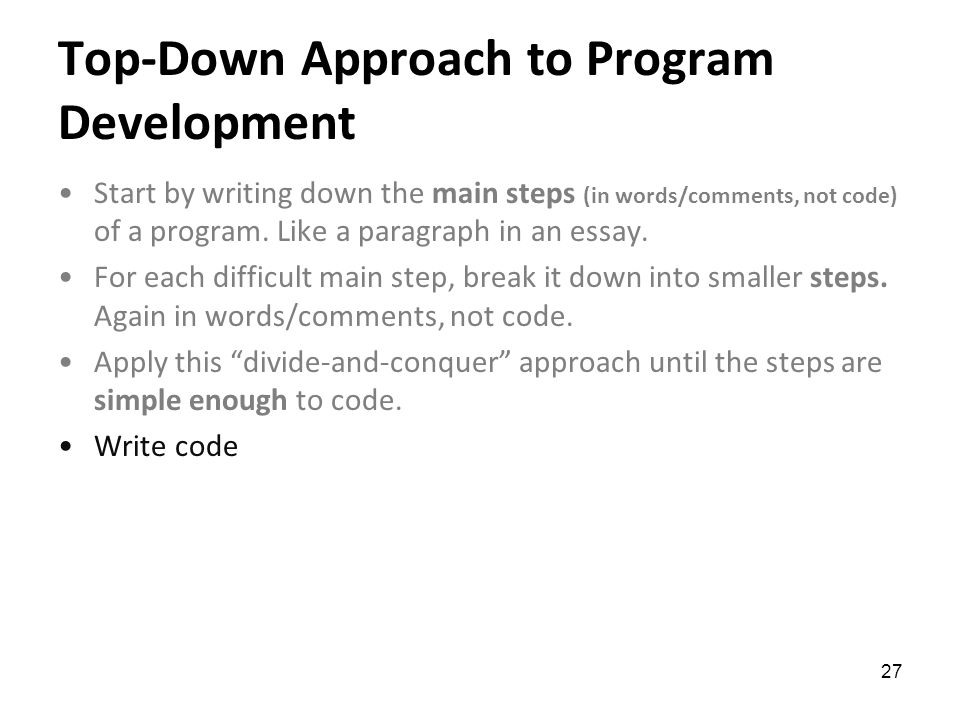 Top-Down Approach to Program Development

• Start by writing down the main steps (in words/comments, not code) of a program. Like a paragraph in an essay.
• For each difficult main step, break it down into smaller steps. Again in words/comments, not code.
• Apply this “divide-and-conquer” approach until the steps are simple enough to code.
• Write code

27